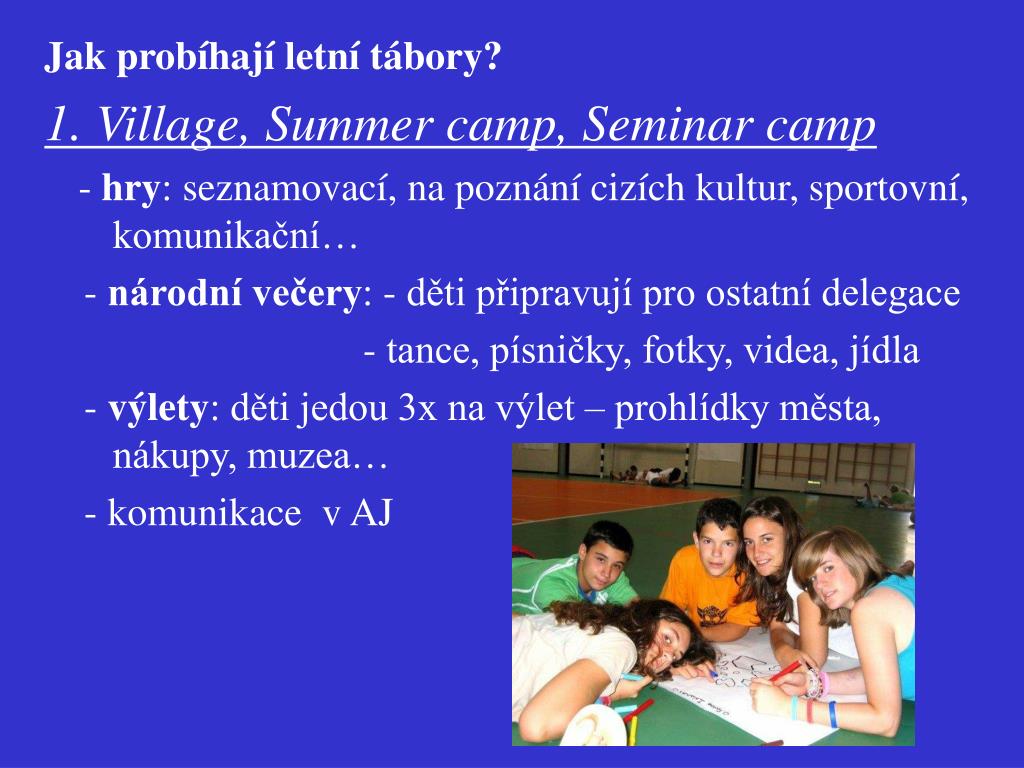 Jak probíhají letní tábory?

1. Village, Summer camp, Seminar camp

- hry: seznamovací, na poznání cizích kultur, sportovní, komunikační…

- národní večery: - děti připravují pro ostatní delegace

- tance, písničky, fotky, videa, jídla

- výlety: děti jedou 3x na výlet – prohlídky města, nákupy, muzea…

- komunikace v AJ